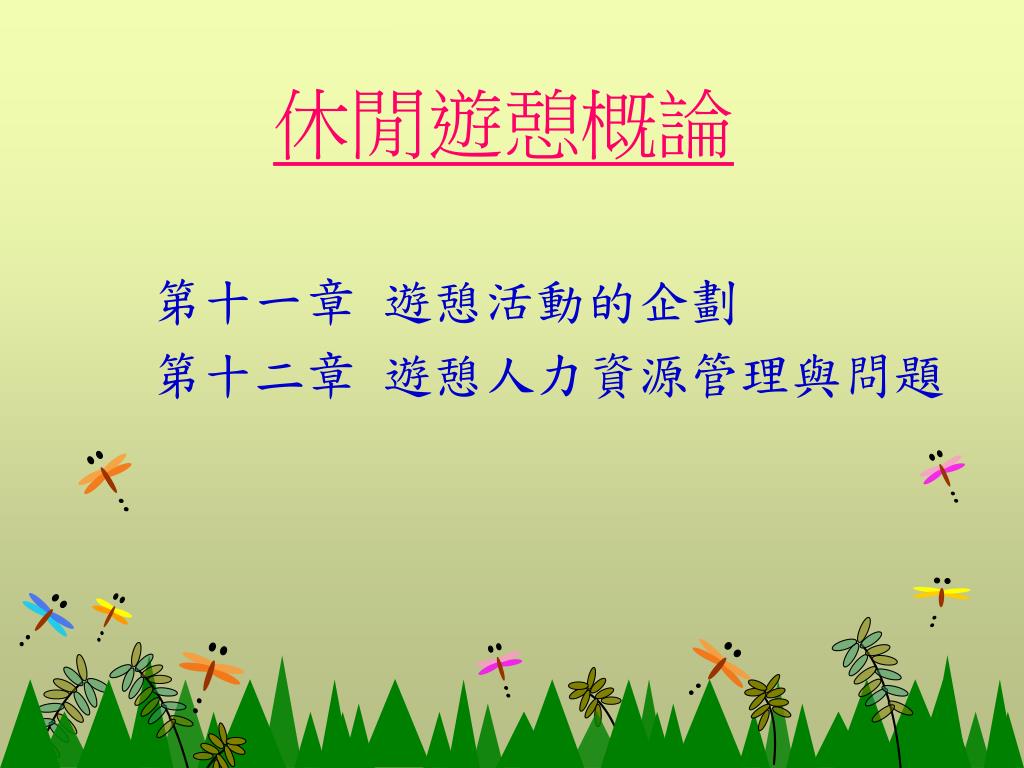 休閒遊憩概論

第十一章 遊憩活動的企劃
第十二章 遊憩人力資源管理與問題